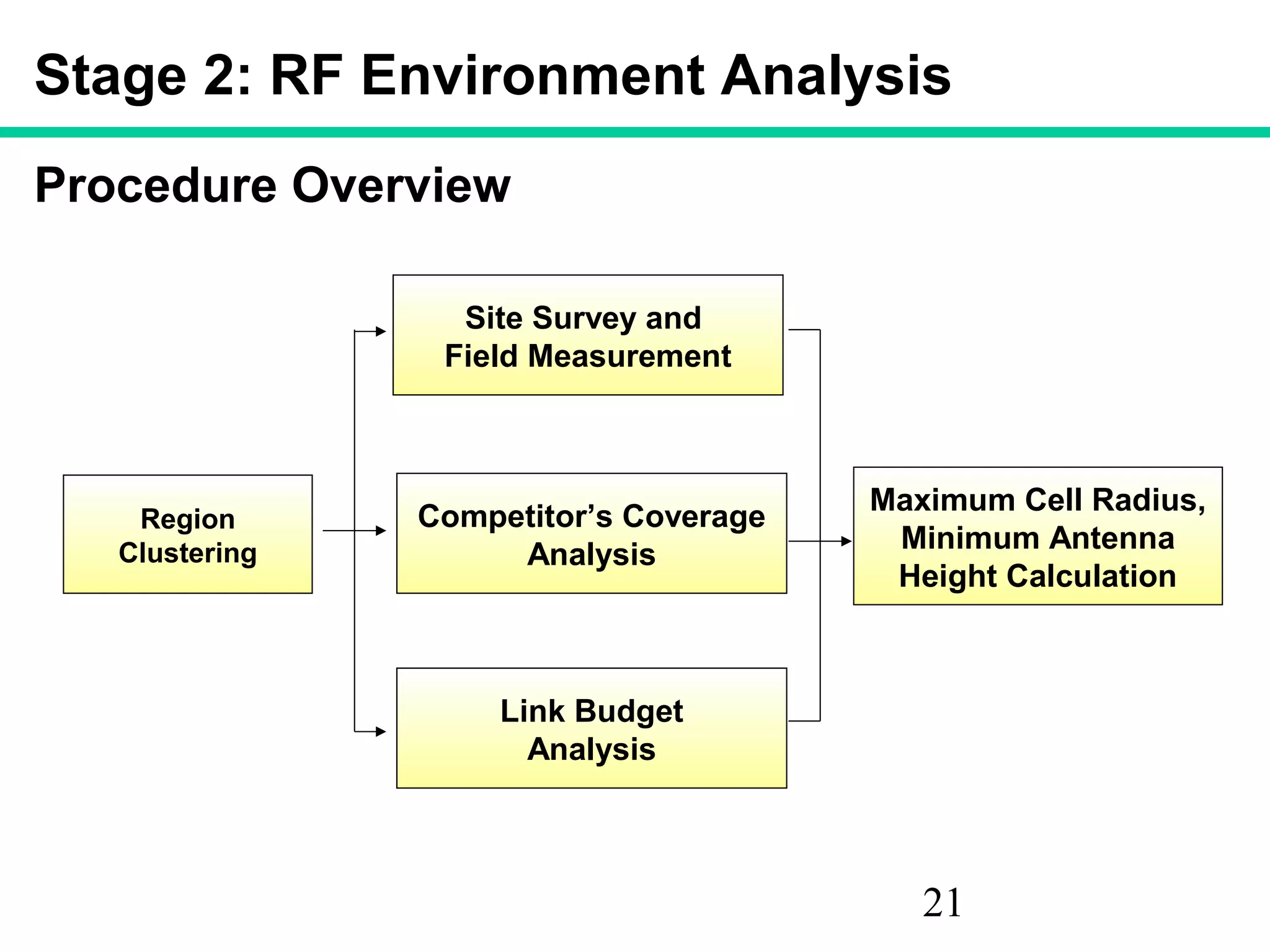 Stage 2: RF Environment Analysis

Procedure Overview

Region Clustering

Site Survey and Field Measurement

Competitor's Coverage Analysis

Link Budget Analysis

Maximum Cell Radius, Minimum Antenna Height Calculation

21